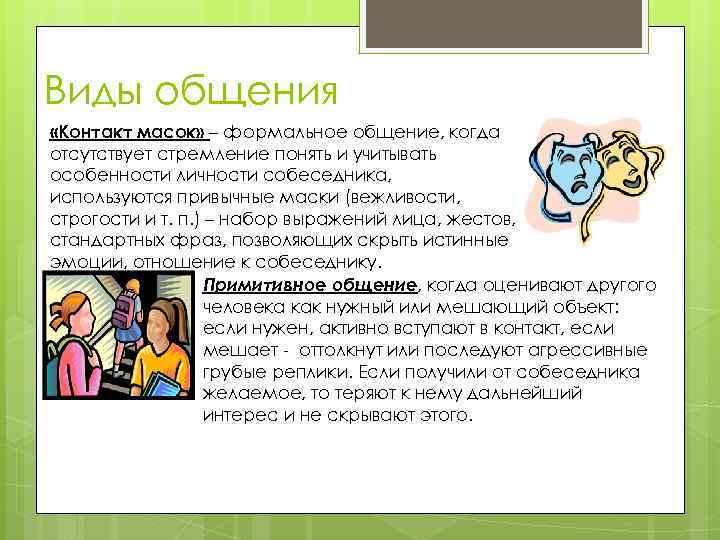 Виды общения

«Контакт масок» – формальное общение, когда отсутствует стремление понять и учитывать особенности личности собеседника, используются привычные маски (вежливости, строгости и т. п.) – набор выражений лица, жестов, стандартных фраз, позволяющих скрыть истинные эмоции, отношение к собеседнику.

Примитивное общение, когда оценивают другого человека как нужный или мешающий объект: если нужен, активно вступают в контакт, если мешает - оттолкнут или последуют агрессивные грубые реплики. Если получили от собеседника желаемое, то теряют к нему дальнейший интерес и не скрывают этого.